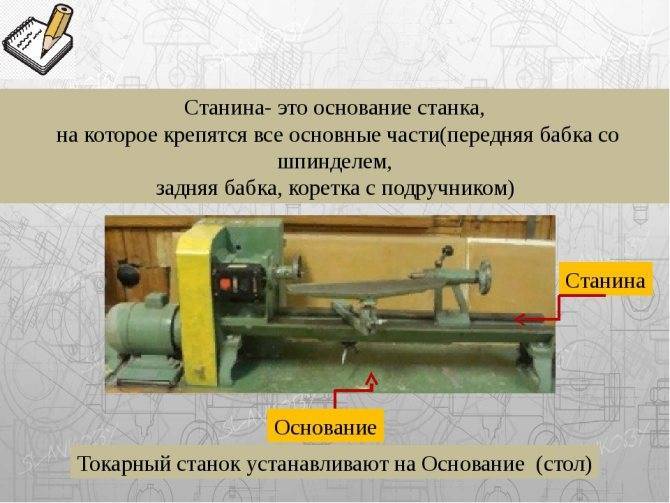 Станина- это основание станка, на которое крепятся все основные части(передняя бабка со шпинделем, задняя бабка, коретка с подручником)

Станина

Основание

Токарный станок устанавливают на Основание (стол)